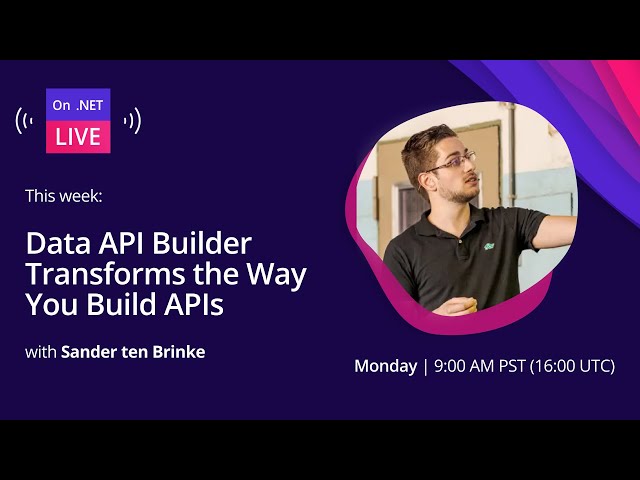 On .NET
LIVE

This week:

Data API Builder Transforms the Way You Build APIs

with Sander ten Brinke

Monday | 9:00 AM PST (16:00 UTC)